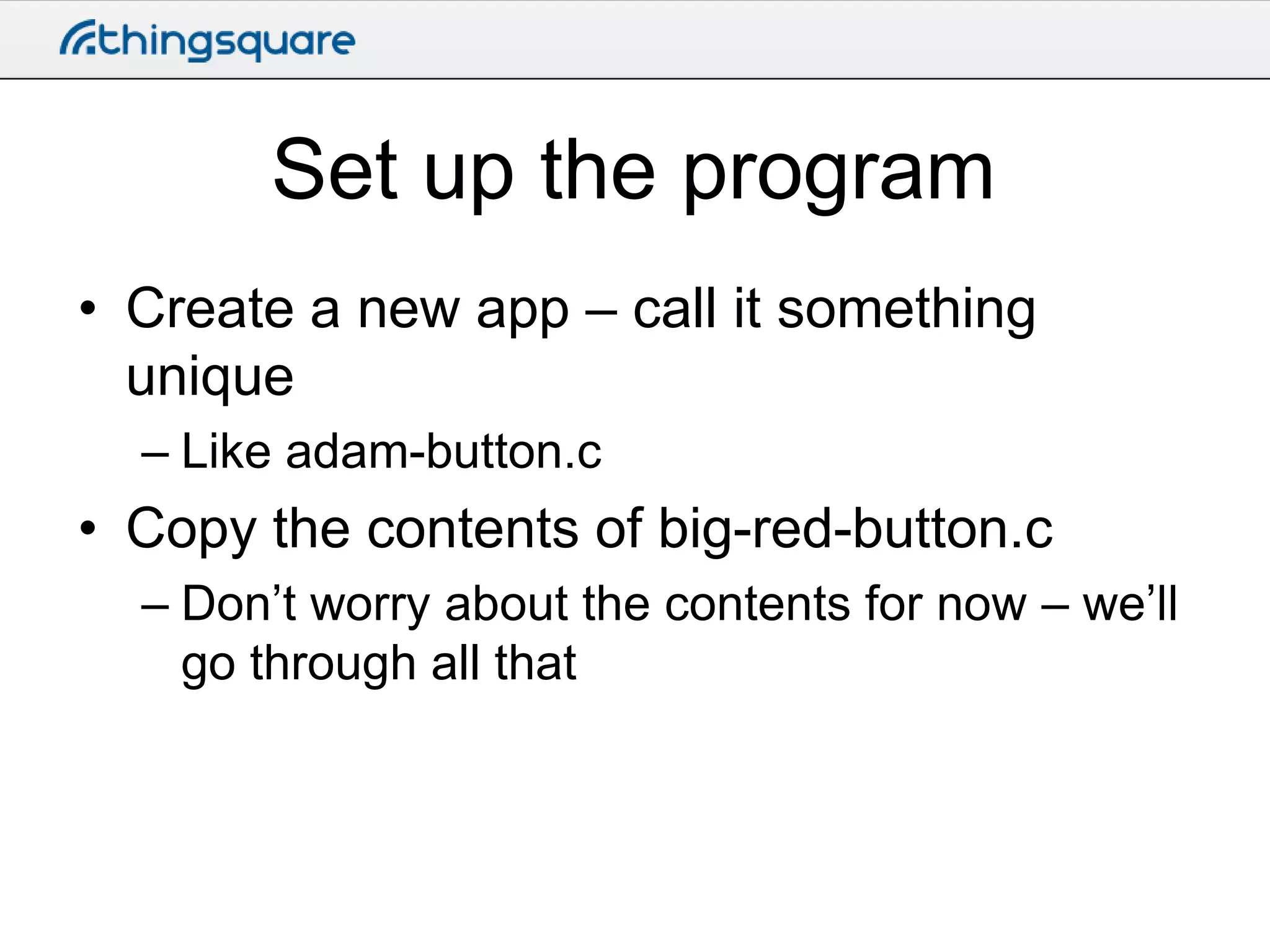 thingsquare

Set up the program

• Create a new app – call it something unique
– Like adam-button.c
• Copy the contents of big-red-button.c
– Don’t worry about the contents for now – we’ll go through all that